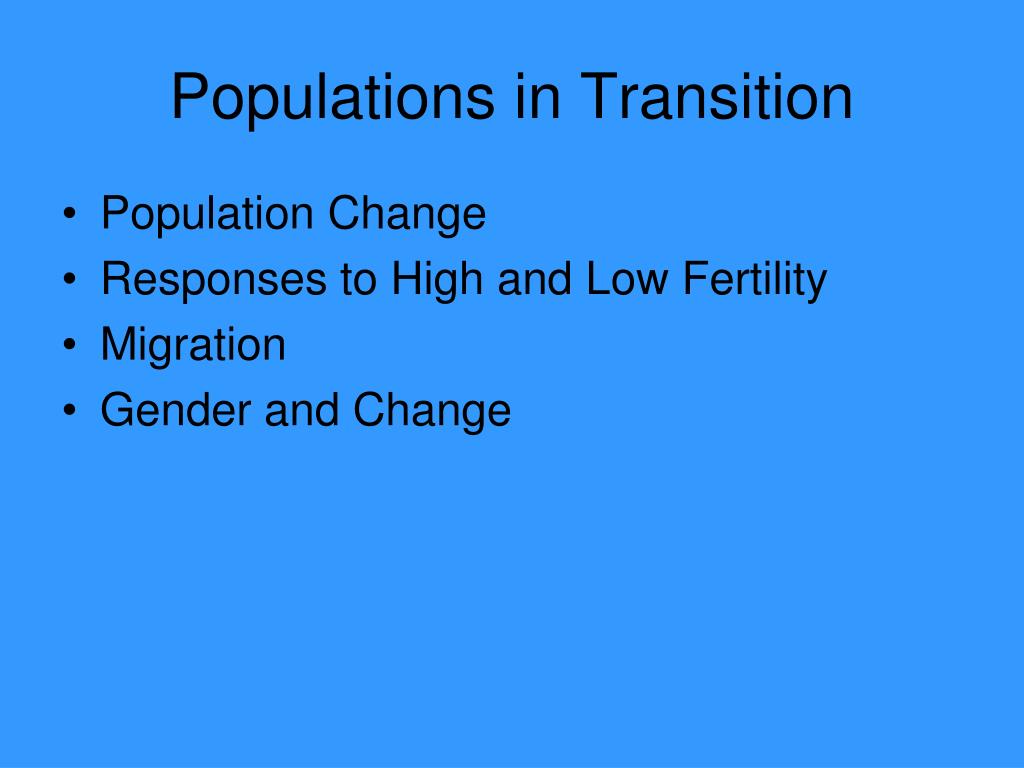 Populations in Transition

• Population Change
• Responses to High and Low Fertility
• Migration
• Gender and Change